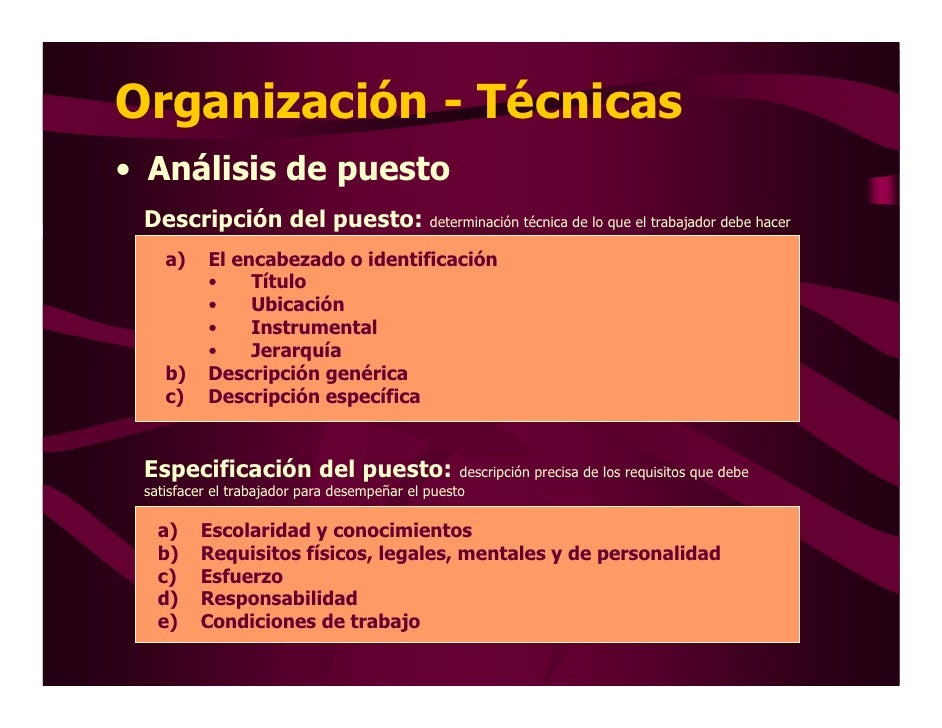 Organización - Técnicas

• Análisis de puesto

Descripción del puesto: determinación técnica de lo que el trabajador debe hacer

a) El encabezado o identificación
• Título
• Ubicación
• Instrumental
• Jerarquía
b) Descripción genérica
c) Descripción específica

Especificación del puesto: descripción precisa de los requisitos que debe satisfacer el trabajador para desempeñar el puesto

a) Escolaridad y conocimientos
b) Requisitos físicos, legales, mentales y de personalidad
c) Esfuerzo
d) Responsabilidad
e) Condiciones de trabajo